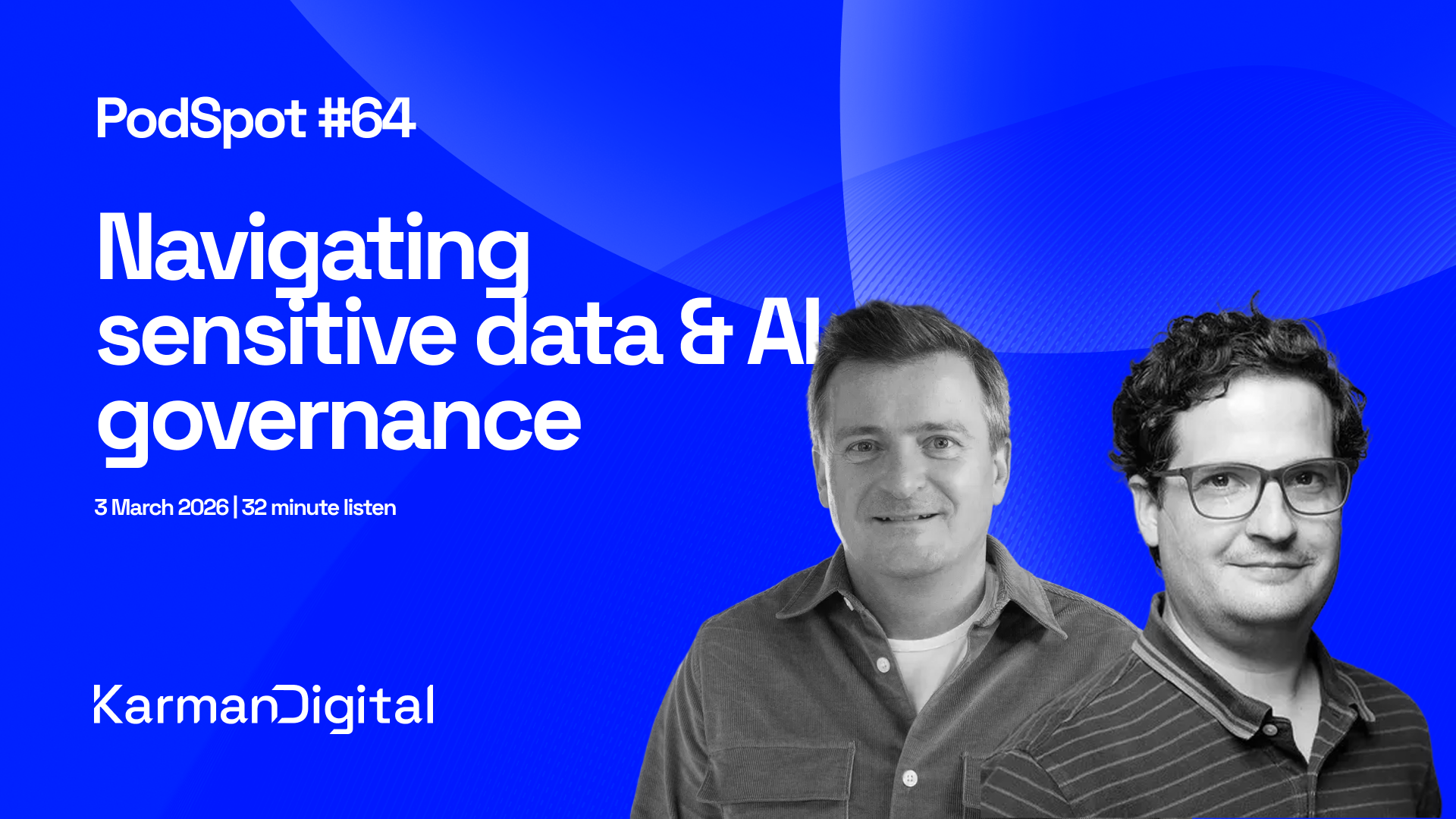 PodSpot #64

Navigating sensitive data & AI governance

3 March 2026 | 32 minute listen

KarmanDigital